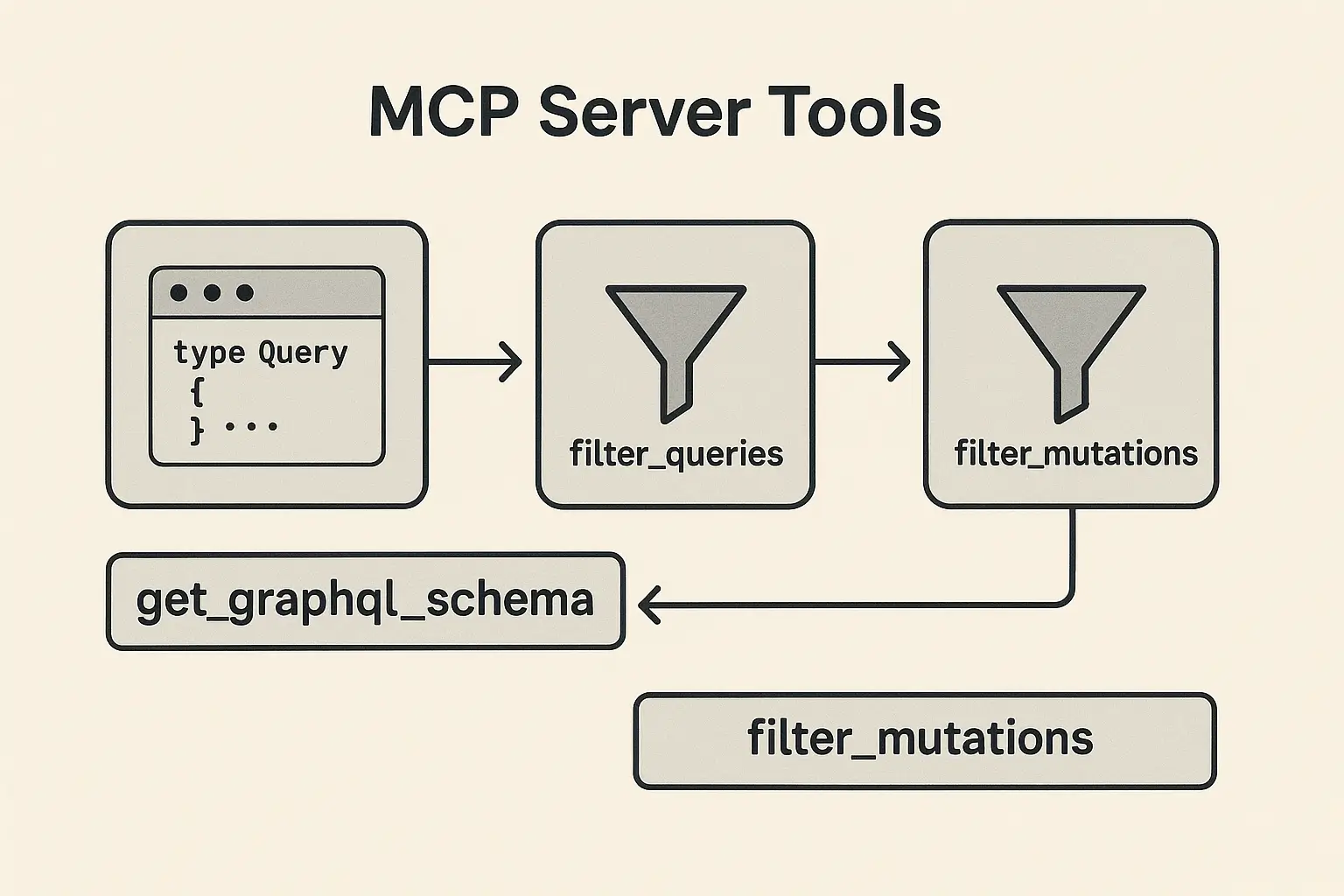 MCP Server Tools

type Query
{
} ...

filter_queries

filter_mutations

get_graphql_schema

filter_mutations